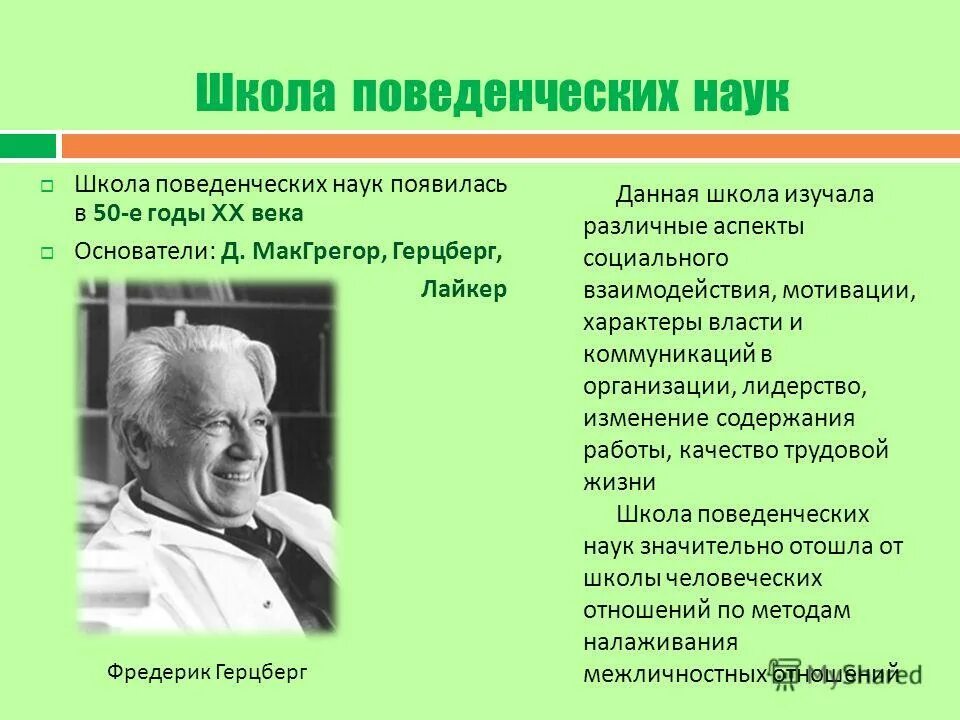 Школа поведенческих наук

Школа поведенческих наук появилась в 50-е годы XX века

Основатели: Д. МакГрегор, Герцберг, Лайкер

Фредерик Герцберг

Данная школа изучала различные аспекты социального взаимодействия, мотивации, характеры власти и коммуникаций в организации, лидерство, изменение содержания работы, качество трудовой жизни

Школа поведенческих наук значительно отошла от школы человеческих отношений по методам налаживания межличностных отношений